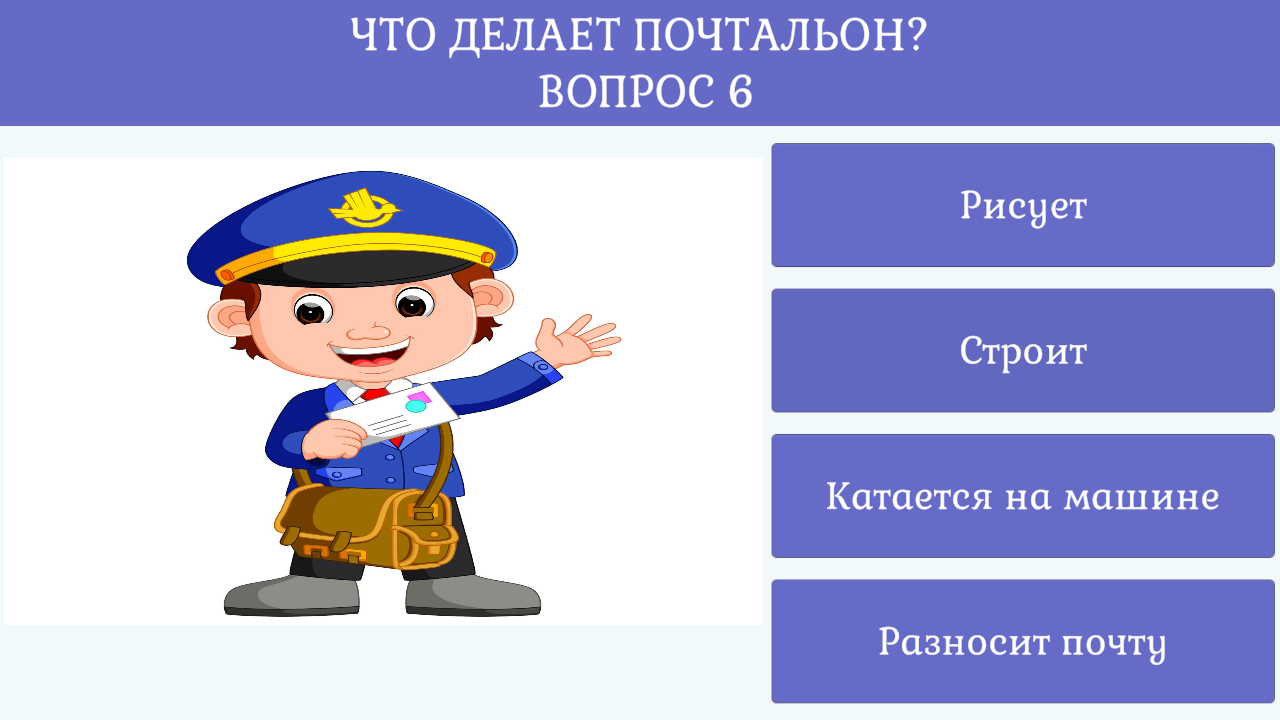 ЧТО ДЕЛАЕТ ПОЧТАЛЬОН?
ВОПРОС 6

Рисует

Строит

Катается на машине

Разносит почту